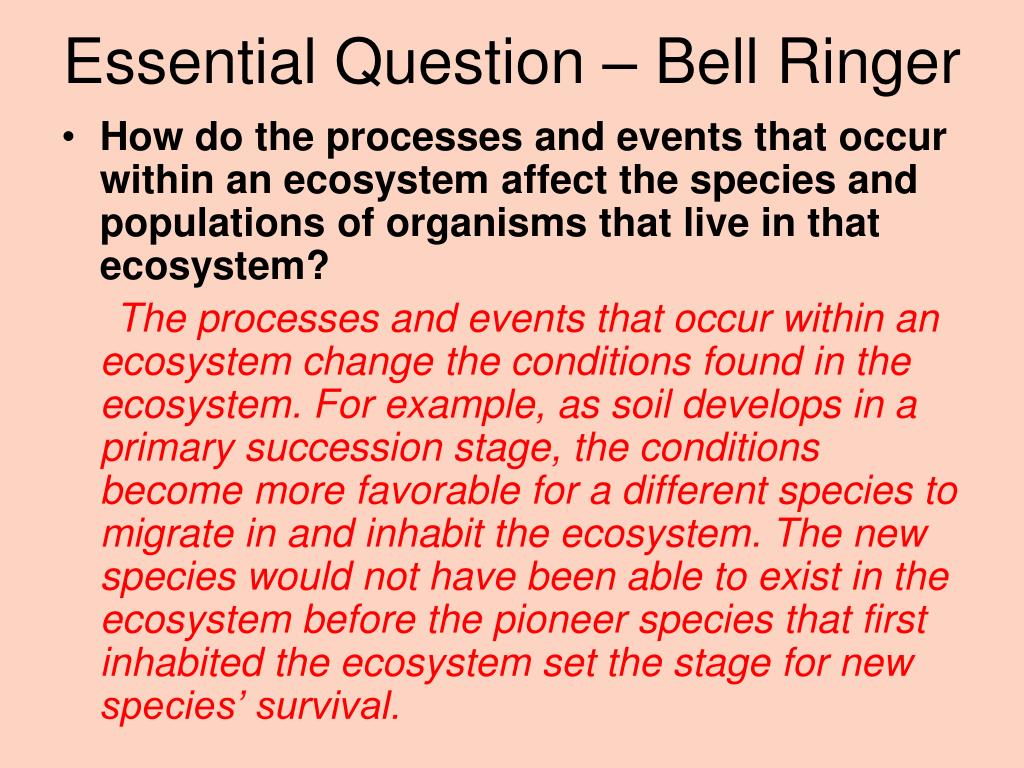 Essential Question – Bell Ringer

• How do the processes and events that occur within an ecosystem affect the species and populations of organisms that live in that ecosystem?

The processes and events that occur within an ecosystem change the conditions found in the ecosystem. For example, as soil develops in a primary succession stage, the conditions become more favorable for a different species to migrate in and inhabit the ecosystem. The new species would not have been able to exist in the ecosystem before the pioneer species that first inhabited the ecosystem set the stage for new species' survival.